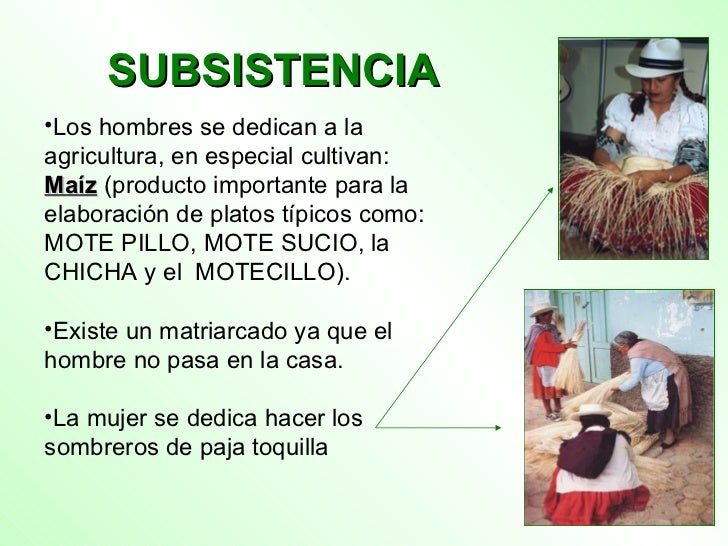 SUBSISTENCIA

•Los hombres se dedican a la agricultura, en especial cultivan: Maíz (producto importante para la elaboración de platos típicos como: MOTE PILLO, MOTE SUCIO, la CHICHA y el MOTECILLO).

•Existe un matriarcado ya que el hombre no pasa en la casa.

•La mujer se dedica hacer los sombreros de paja toquilla